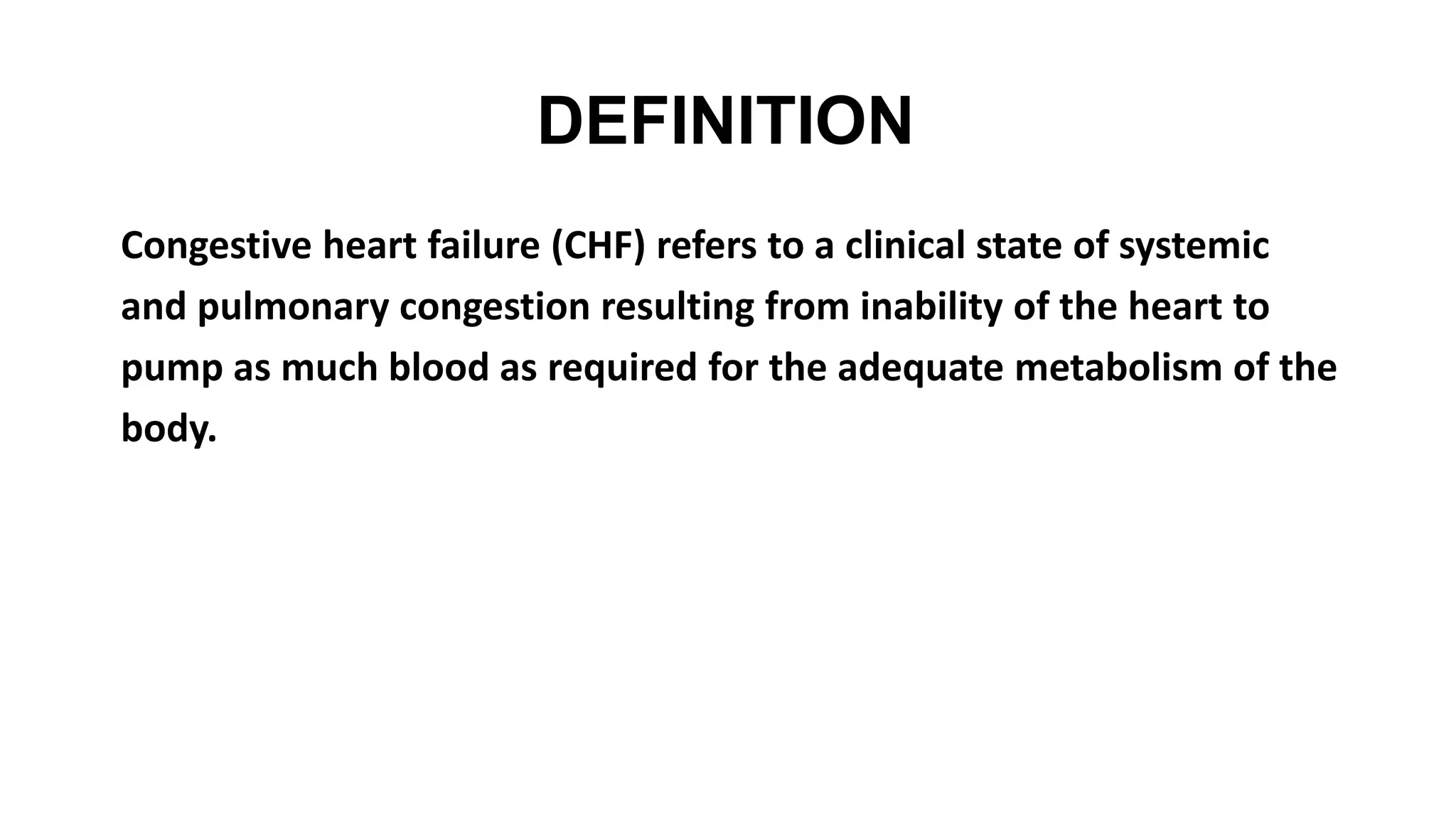 DEFINITION

Congestive heart failure (CHF) refers to a clinical state of systemic and pulmonary congestion resulting from inability of the heart to pump as much blood as required for the adequate metabolism of the body.